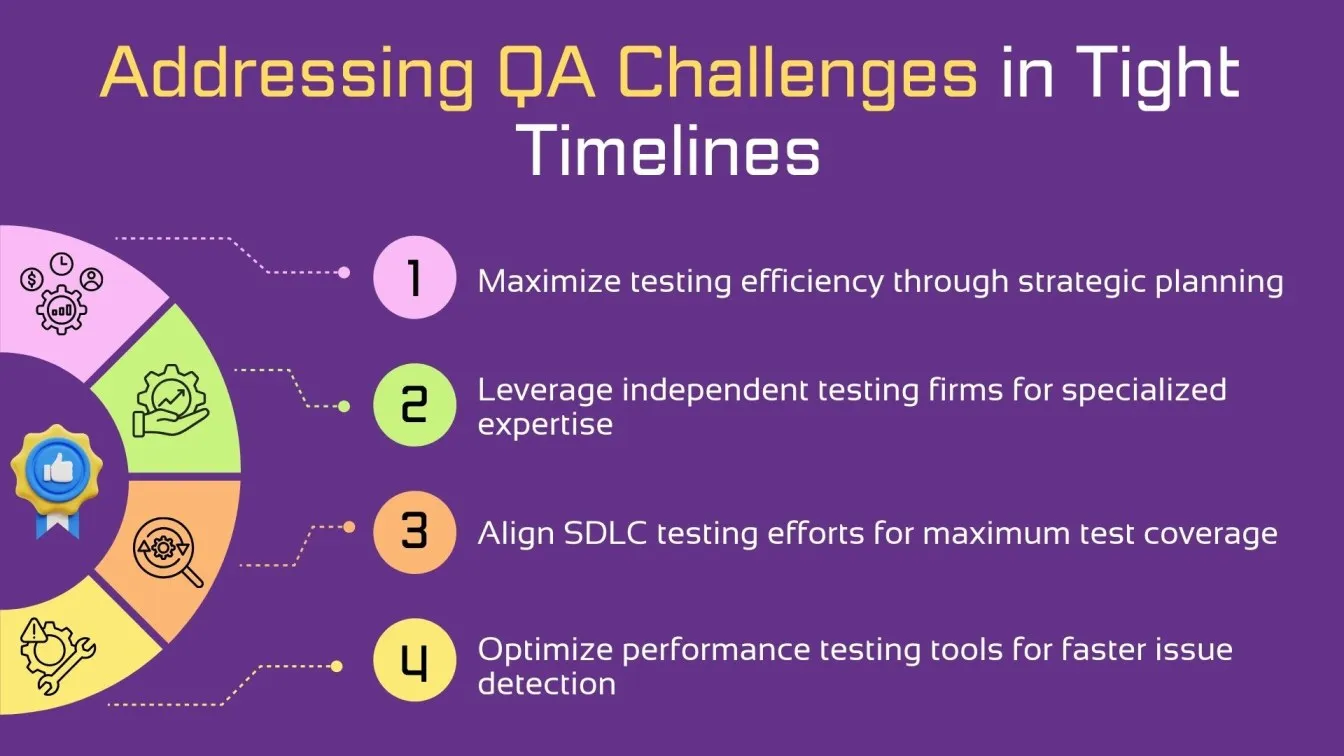 Addressing QA Challenges in Tight Timelines

1 Maximize testing efficiency through strategic planning

2 Leverage independent testing firms for specialized expertise

3 Align SDLC testing efforts for maximum test coverage

4 Optimize performance testing tools for faster issue detection